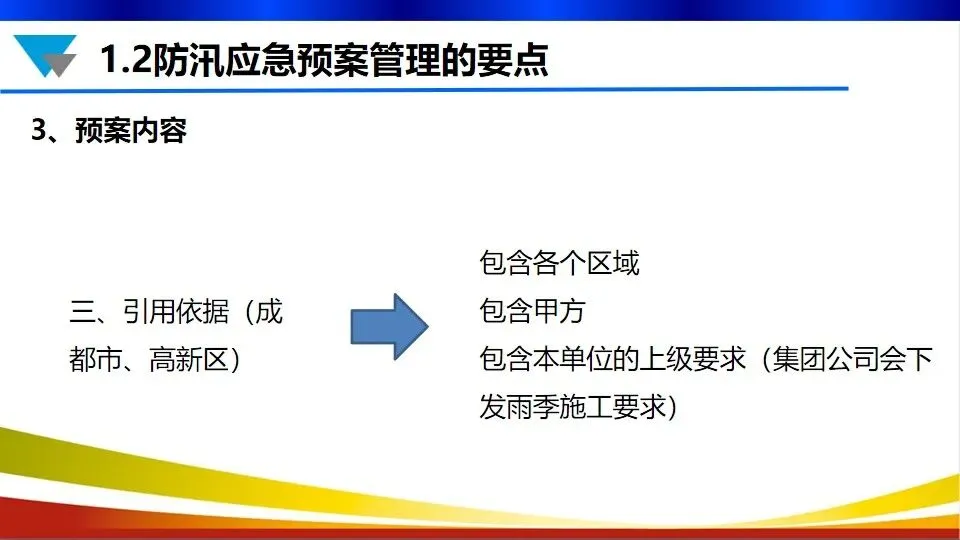 1.2防汛应急预案管理的要点

3、预案内容

三、引用依据（成都市、高新区）

包含各个区域
包含甲方
包含本单位的上级要求（集团公司会下发雨季施工要求）